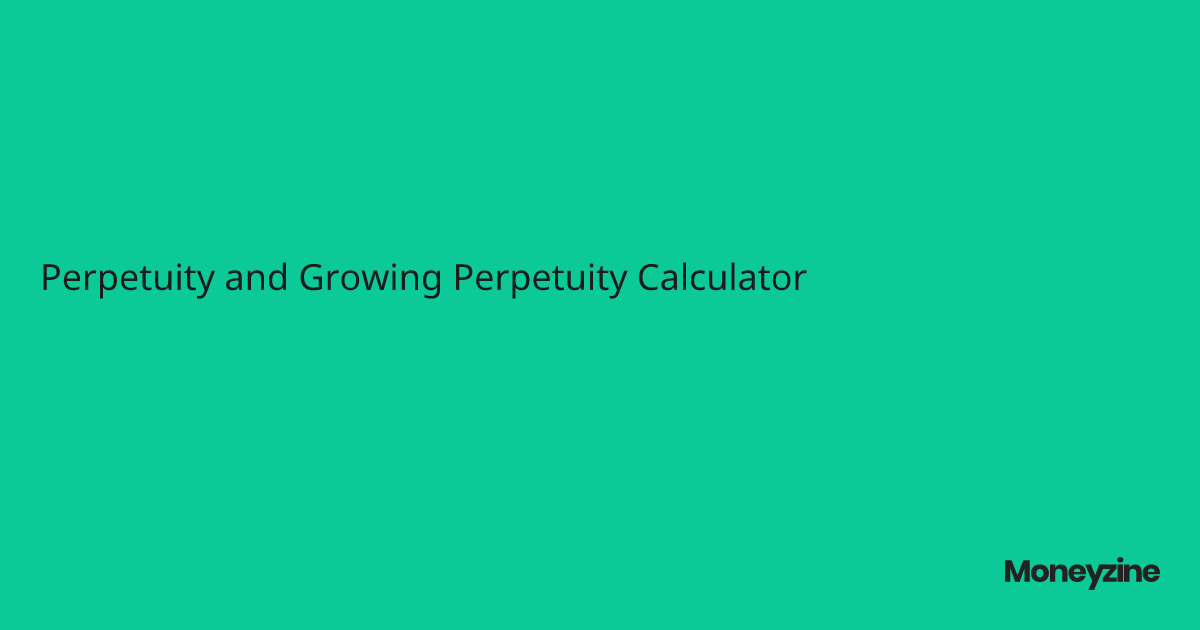 Perpetuity and Growing Perpetuity Calculator

Moneyzine